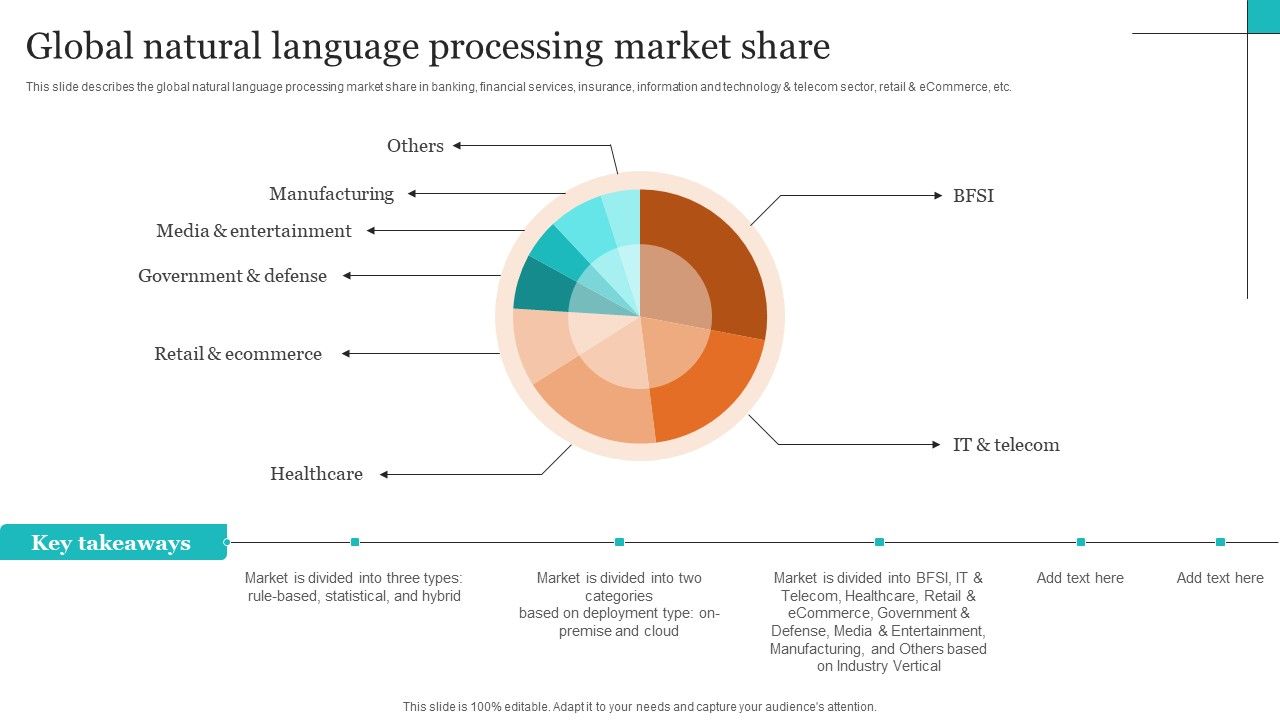 Global natural language processing market share

This slide describes the global natural language processing market share in banking, financial services, insurance, information and technology & telecom sector, retail & eCommerce, etc.

Others

Manufacturing

Media & entertainment

Government & defense

Retail & ecommerce

Healthcare

BFSI

IT & telecom

Key takeaways

Market is divided into three types: rule-based, statistical, and hybrid

Market is divided into two categories based on deployment type: on-premise and cloud

Market is divided into BFSI, IT & Telecom, Healthcare, Retail & eCommerce, Government & Defense, Media & Entertainment, Manufacturing, and Others based on Industry Vertical

Add text here

Add text here

This slide is 100% editable. Adapt it to your needs and capture your audience's attention.